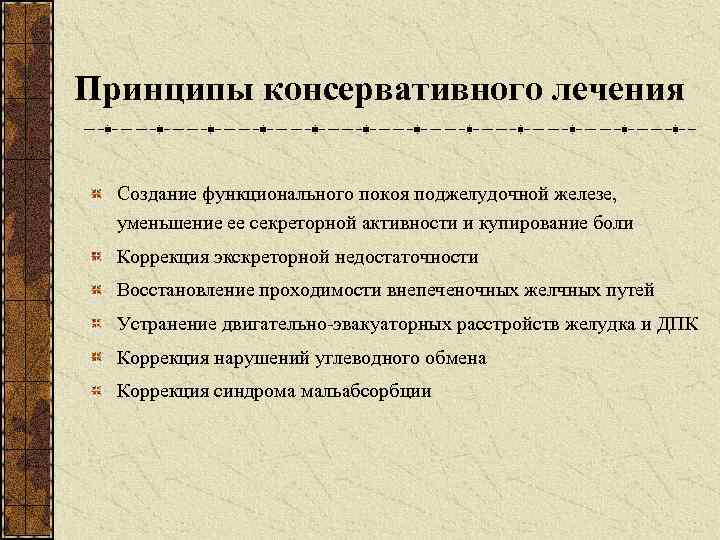 Принципы консервативного лечения

Создание функционального покоя поджелудочной железе, уменьшение ее секреторной активности и купирование боли

Коррекция экскреторной недостаточности

Восстановление проходимости внепеченочных желчных путей

Устранение двигательно-эвакуаторных расстройств желудка и ДПК

Коррекция нарушений углеводного обмена

Коррекция синдрома мальабсорбции